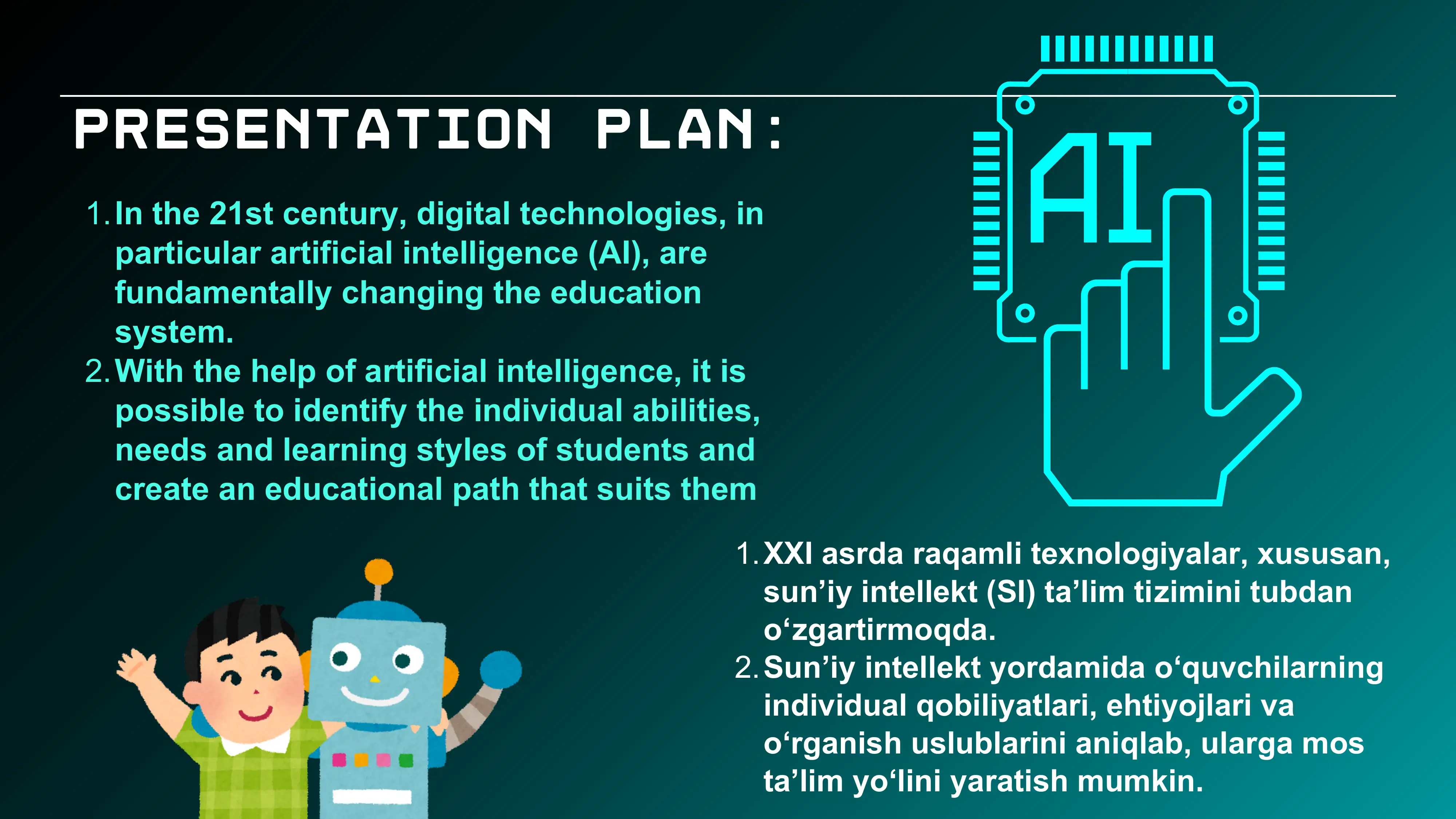 PRESENTATION PLAN:

1. In the 21st century, digital technologies, in particular artificial intelligence (AI), are fundamentally changing the education system.
2. With the help of artificial intelligence, it is possible to identify the individual abilities, needs and learning styles of students and create an educational path that suits them

AI

1. XXI asrda raqamli texnologiyalar, xususan, sun’iy intellekt (SI) ta’lim tizimini tubdan o‘zgartirmoqda.
2. Sun’iy intellekt yordamida o‘quvchilarning individual qobiliyatlari, ehtiyojlari va o‘rganish uslublarini aniqlab, ularga mos ta’lim yo‘lini yaratish mumkin.